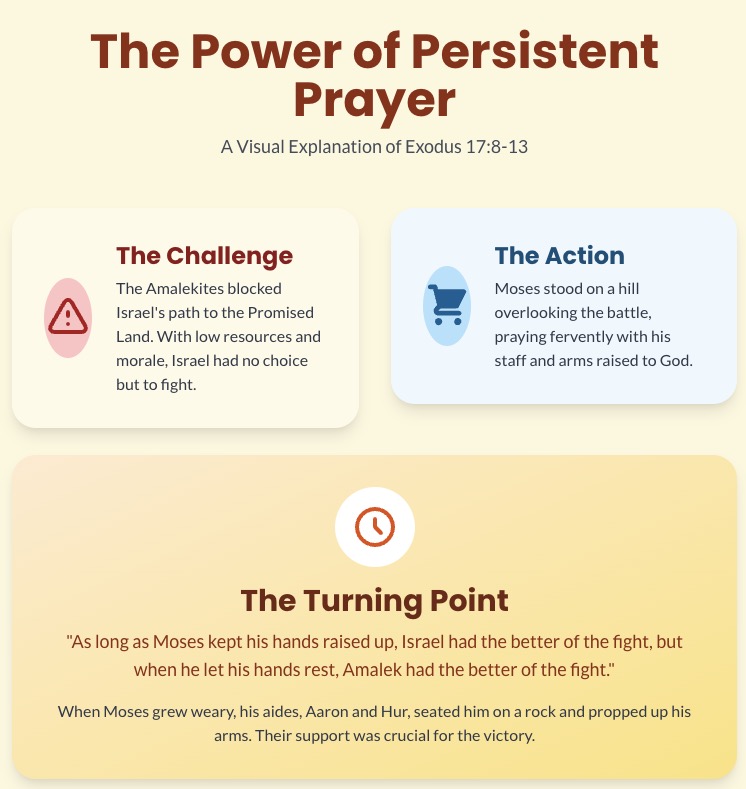 The Power of Persistent Prayer

A Visual Explanation of Exodus 17:8-13

The Challenge

The Amalekites blocked Israel's path to the Promised Land. With low resources and morale, Israel had no choice but to fight.

The Action

Moses stood on a hill overlooking the battle, praying fervently with his staff and arms raised to God.

The Turning Point

"As long as Moses kept his hands raised up, Israel had the better of the fight, but when he let his hands rest, Amalek had the better of the fight."

When Moses grew weary, his aides, Aaron and Hur, seated him on a rock and propped up his arms. Their support was crucial for the victory.